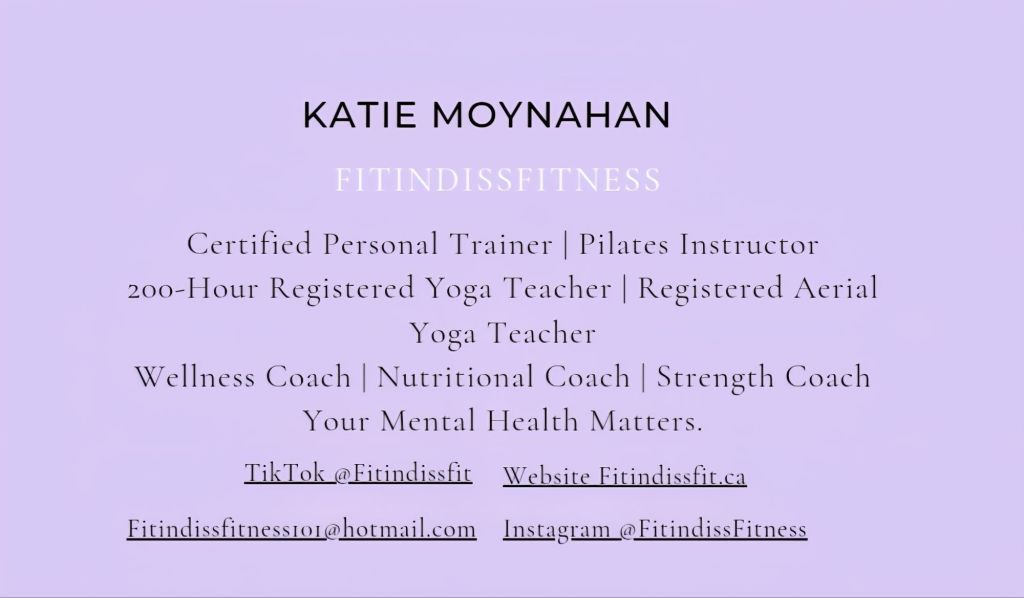 KATIE MOYNAHAN

FITINDISSFITNESS

Certified Personal Trainer | Pilates Instructor
200-Hour Registered Yoga Teacher | Registered Aerial Yoga Teacher
Wellness Coach | Nutritional Coach | Strength Coach
Your Mental Health Matters.

TikTok @Fitindissfit Website Fitindissfit.ca

Fitindissfitness101@hotmail.com Instagram @FitindissFitness